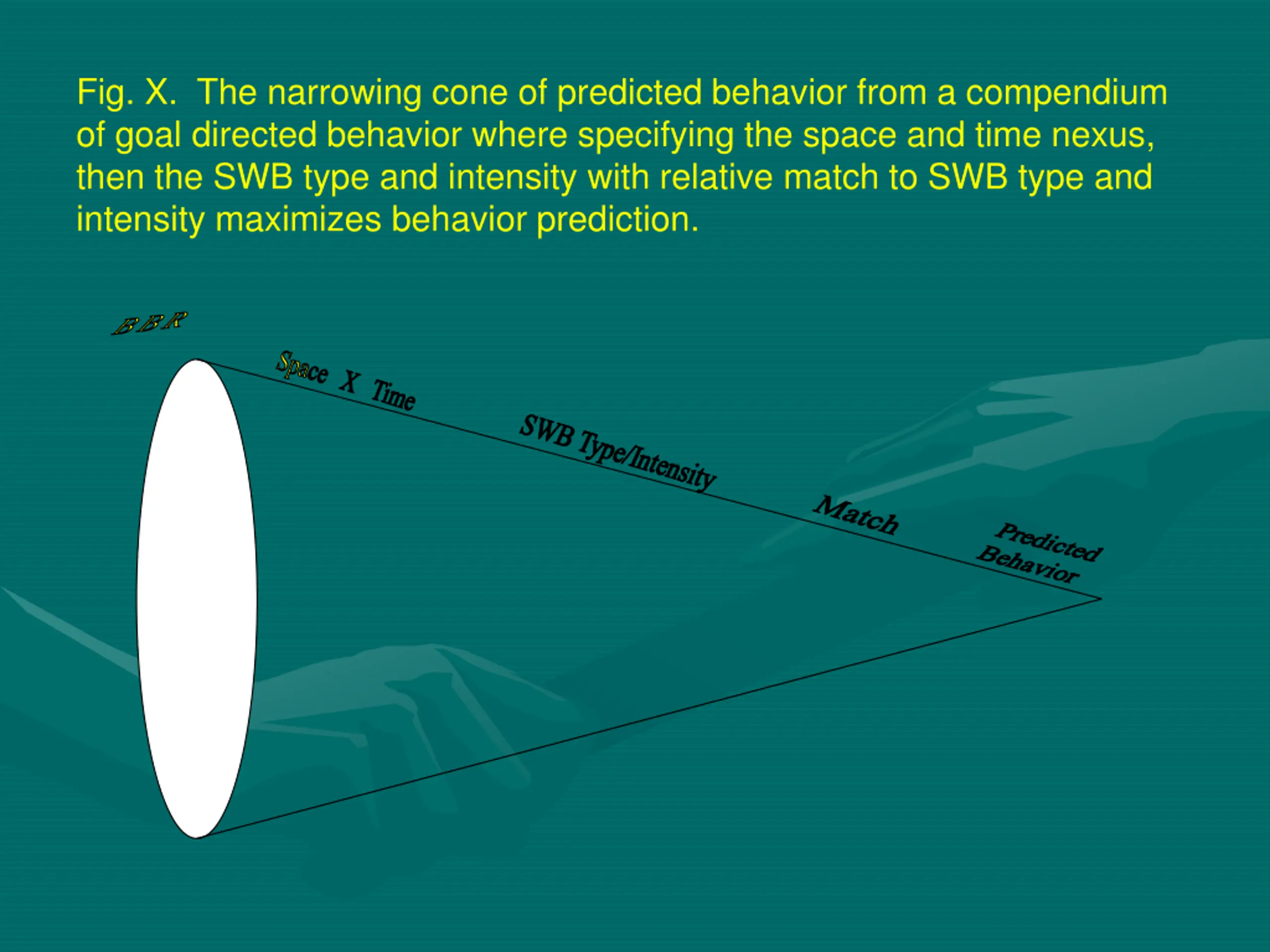 Fig. X. The narrowing cone of predicted behavior from a compendium of goal directed behavior where specifying the space and time nexus, then the SWB type and intensity with relative match to SWB type and intensity maximizes behavior prediction.

BBR

Space X Time

SWB Type/Intensity

Match

Predicted Behavior